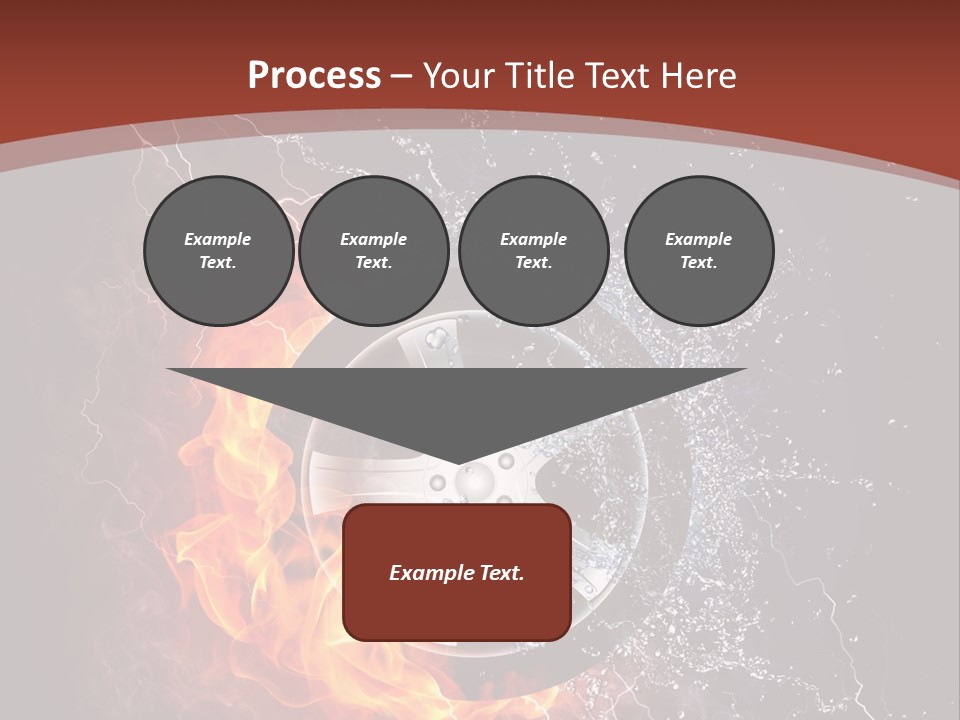 Process – Your Title Text Here

Example Text.

Example Text.

Example Text.

Example Text.

Example Text.